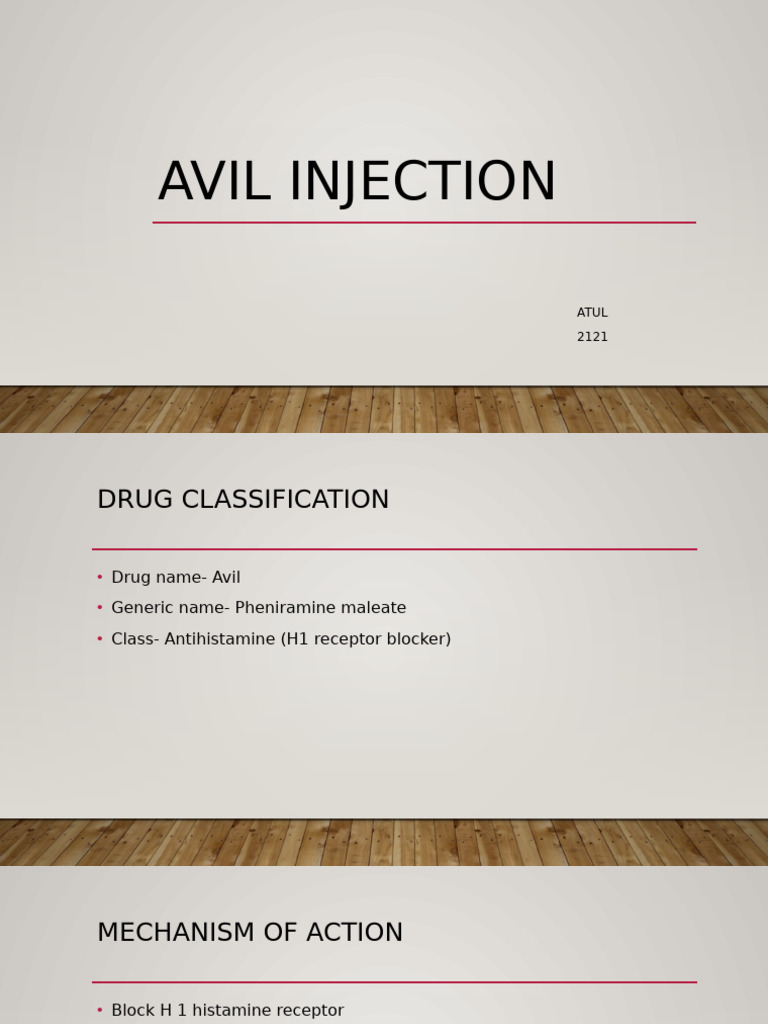 AVIL INJECTION

ATUL
2121

DRUG CLASSIFICATION

• Drug name- Avil
• Generic name- Pheniramine maleate
• Class- Antihistamine (H1 receptor blocker)

MECHANISM OF ACTION

• Block H 1 histamine receptor